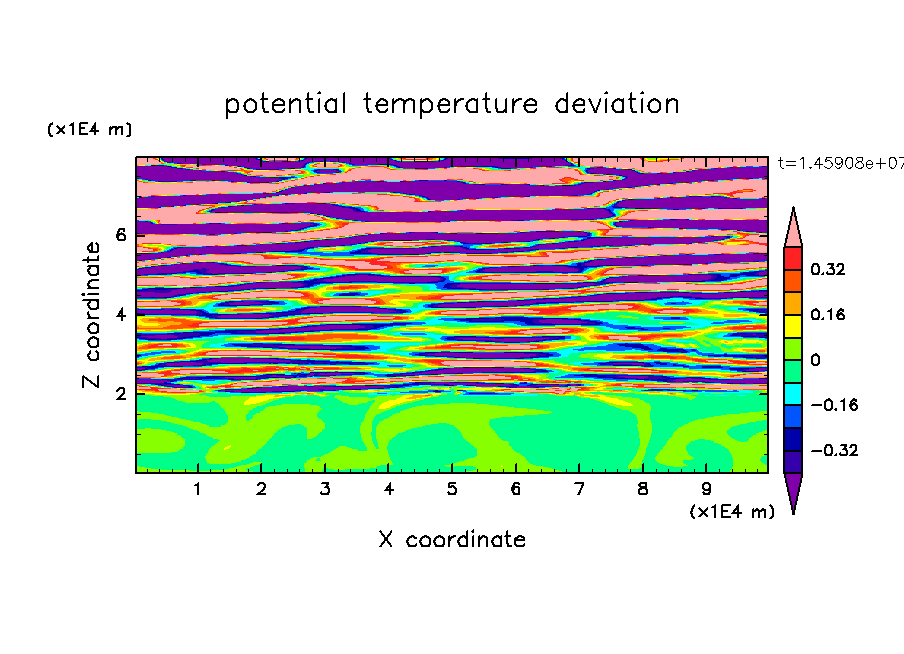 potential temperature deviation

(x1E4 m)

t=1.45908e+07

Z coordinate

6

4

2

0.32

0.16

0

−0.16

−0.32

1 2 3 4 5 6 7 8 9

(x1E4 m)

X coordinate